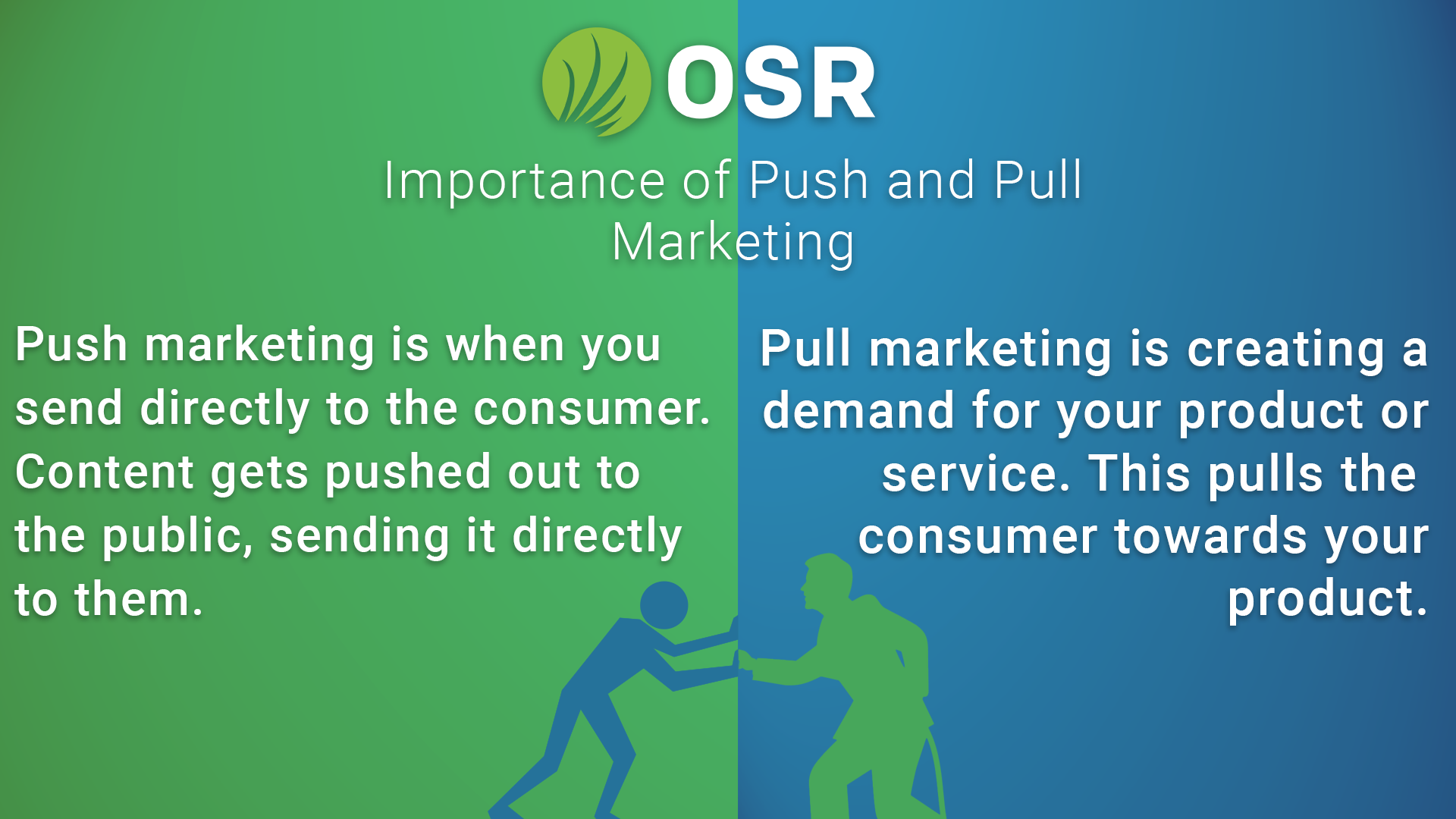 OSR

Importance of Push and Pull Marketing

Push marketing is when you send directly to the consumer. Content gets pushed out to the public, sending it directly to them.

Pull marketing is creating a demand for your product or service. This pulls the consumer towards your product.